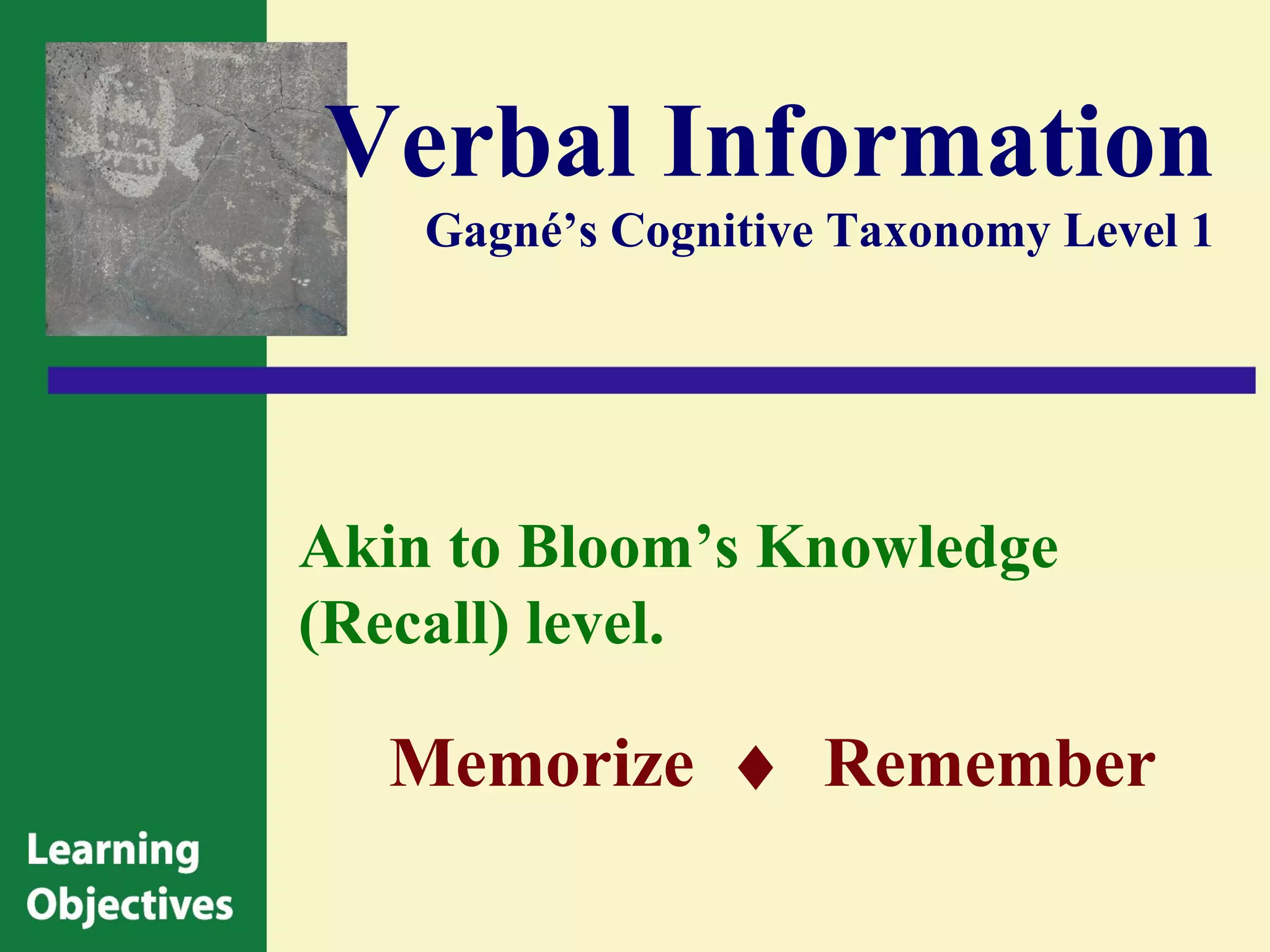 Verbal Information
Gagné’s Cognitive Taxonomy Level 1

Akin to Bloom’s Knowledge (Recall) level.

Memorize ♦ Remember

Learning Objectives